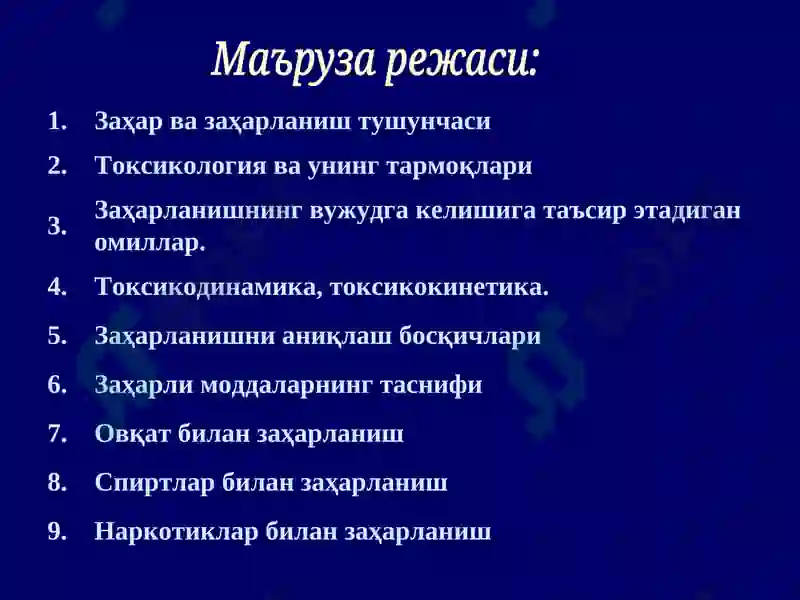 Маъруза режаси:

1. Заҳар ва заҳарланиш тушунчаси
2. Токсикология ва унинг тармоқлари
3. Заҳарланишнинг вужудга келишига таъсир этадиган омиллар.
4. Токсикодинамика, токсикокинетика.
5. Заҳарланишни аниқлаш босқичлари
6. Заҳарли моддаларнинг таснифи
7. Овқат билан заҳарланиш
8. Спиртлар билан заҳарланиш
9. Наркотиклар билан заҳарланиш